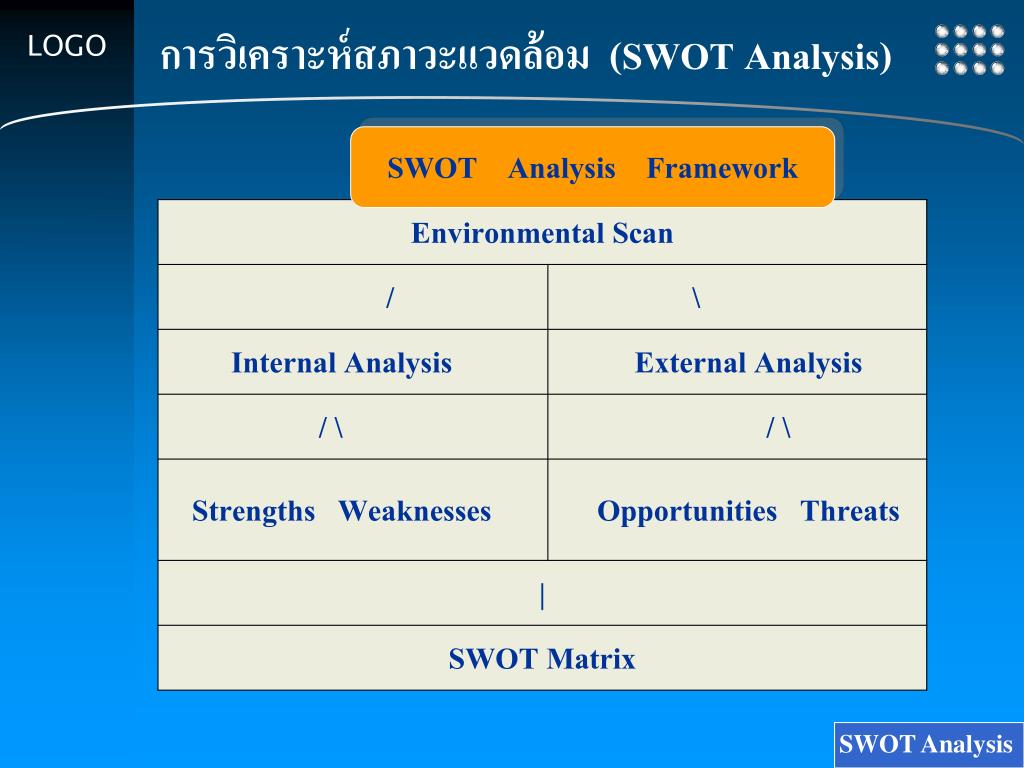 LOGO

การวิเคราะห์สภาวะแวดล้อม (SWOT Analysis)

SWOT Analysis Framework

| Environmental Scan | |
|---|---|
| / | \ |
| Internal Analysis | External Analysis |
| / \ | / \ |
| Strengths Weaknesses | Opportunities Threats |
| \| | |
| SWOT Matrix | |

SWOT Analysis